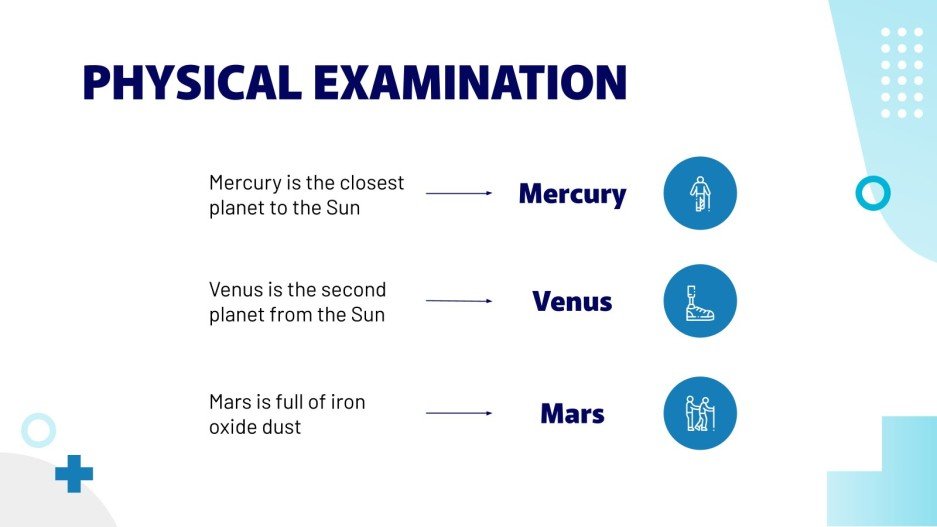 PHYSICAL EXAMINATION

Mercury is the closest planet to the Sun

Mercury

Venus is the second planet from the Sun

Venus

Mars is full of iron oxide dust

Mars